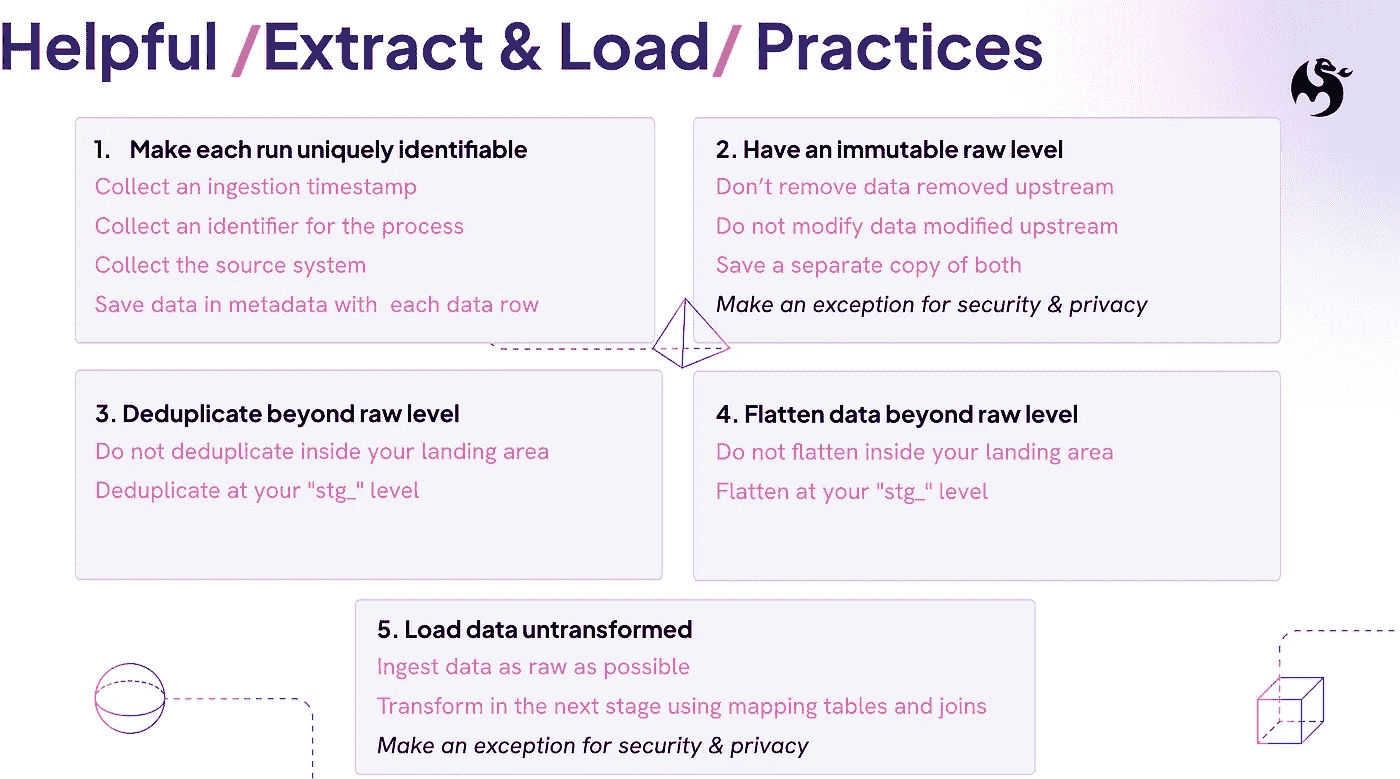 Helpful /Extract & Load/ Practices

1. Make each run uniquely identifiable
Collect an ingestion timestamp
Collect an identifier for the process
Collect the source system
Save data in metadata with each data row

2. Have an immutable raw level
Don't remove data removed upstream
Do not modify data modified upstream
Save a separate copy of both
Make an exception for security & privacy

3. Deduplicate beyond raw level
Do not deduplicate inside your landing area
Deduplicate at your "stg_" level

4. Flatten data beyond raw level
Do not flatten inside your landing area
Flatten at your "stg_" level

5. Load data untransformed
Ingest data as raw as possible
Transform in the next stage using mapping tables and joins
Make an exception for security & privacy